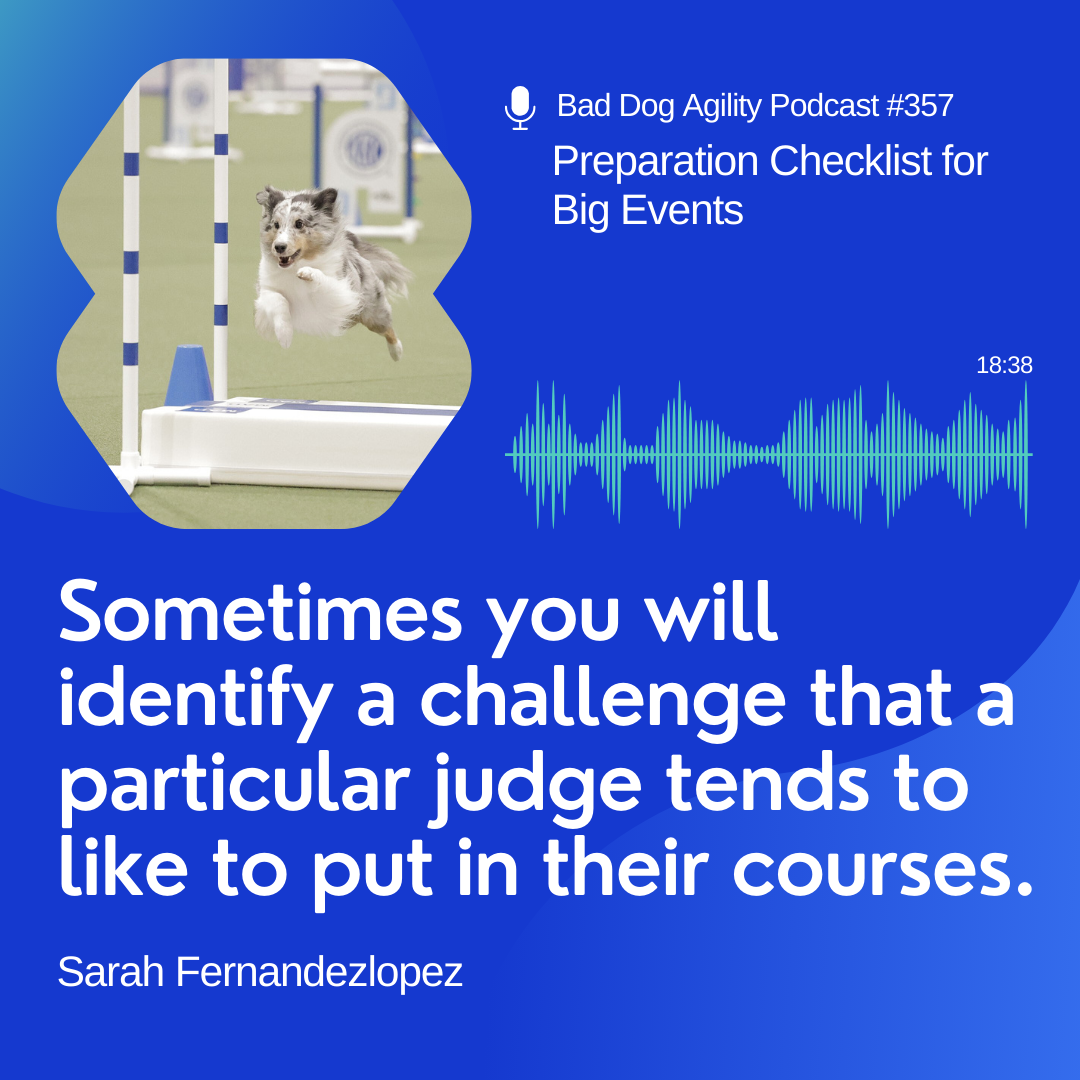 Bad Dog Agility Podcast #357
Preparation Checklist for Big Events

18:38

Sometimes you will identify a challenge that a particular judge tends to like to put in their courses.

Sarah Fernandezlopez